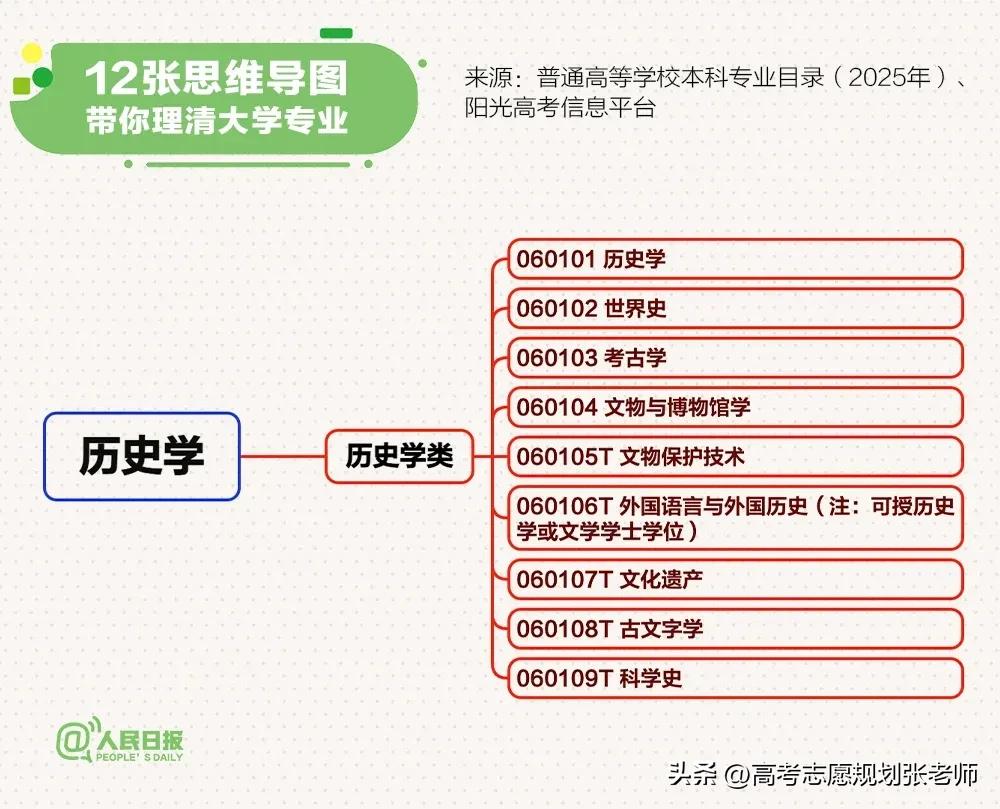 12张思维导图
带你理清大学专业

来源：普通高等学校本科专业目录（2025年）、阳光高考信息平台

历史学

历史学类

060101 历史学

060102 世界史

060103 考古学

060104 文物与博物馆学

060105T 文物保护技术

060106T 外国语言与外国历史（注：可授历史学或文学学士学位）

060107T 文化遗产

060108T 古文字学

060109T 科学史

@人民日报
PEOPLE' S DAILY

头条 @高考志愿规划张老师